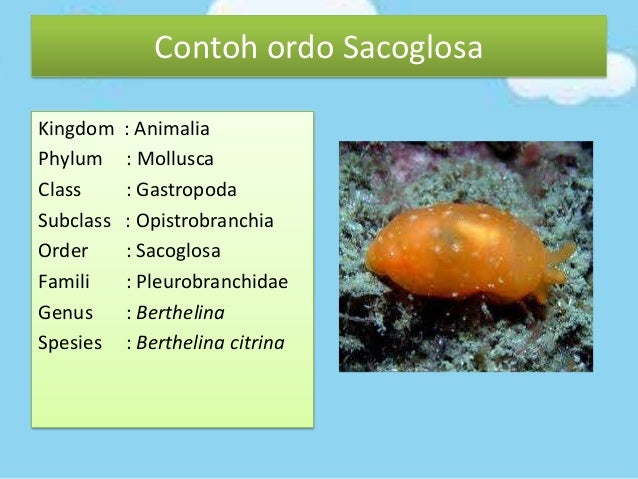 Contoh ordo Sacoglosa

Kingdom : Animalia
Phylum : Mollusca
Class : Gastropoda
Subclass : Opistrobranchia
Order : Sacoglosa
Famili : Pleurobranchidae
Genus : Berthelina
Spesies : Berthelina citrina